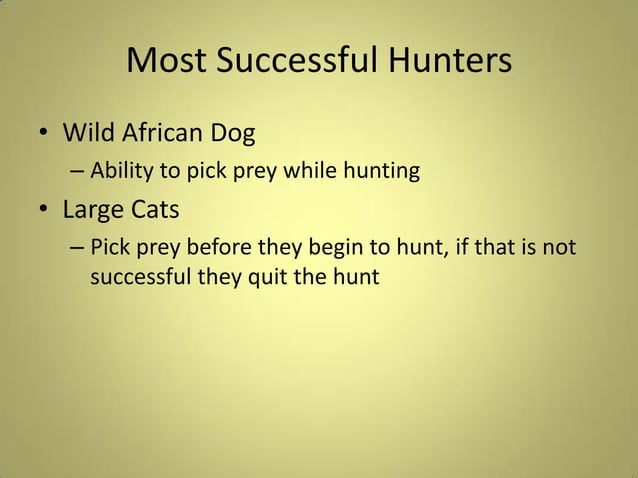 Most Successful Hunters

• Wild African Dog
– Ability to pick prey while hunting
• Large Cats
– Pick prey before they begin to hunt, if that is not successful they quit the hunt